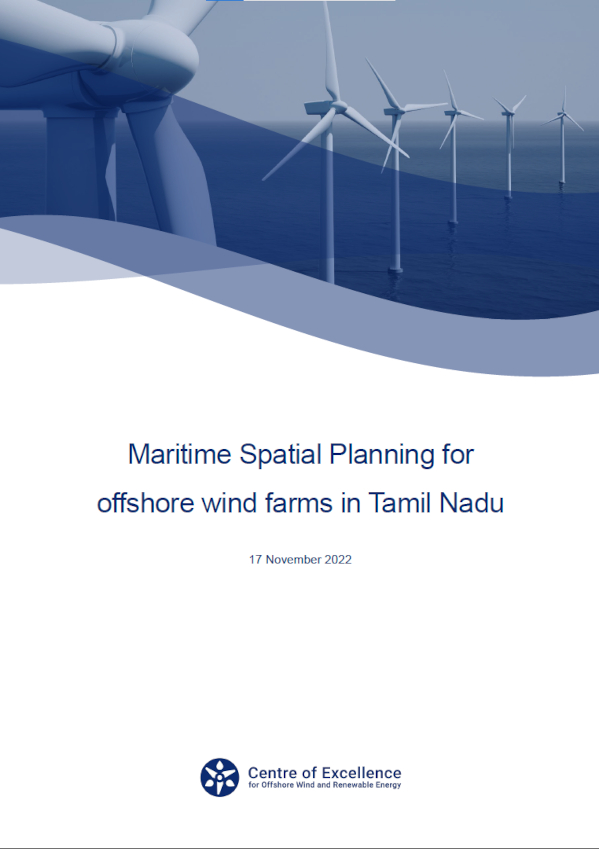 Maritime Spatial Planning for offshore wind farms in Tamil Nadu

17 November 2022

Centre of Excellence
for Offshore Wind and Renewable Energy